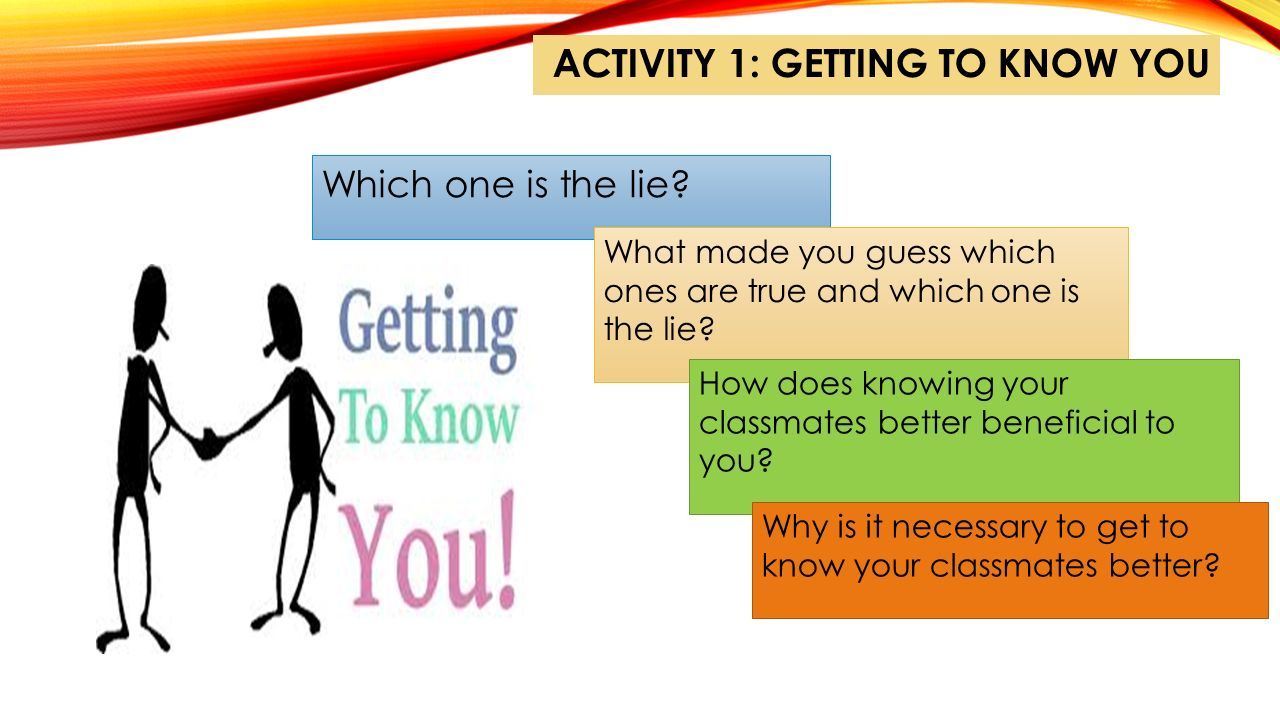 ACTIVITY 1: GETTING TO KNOW YOU

Which one is the lie?

What made you guess which ones are true and which one is the lie?

How does knowing your classmates better beneficial to you?

Why is it necessary to get to know your classmates better?

Getting To Know You!